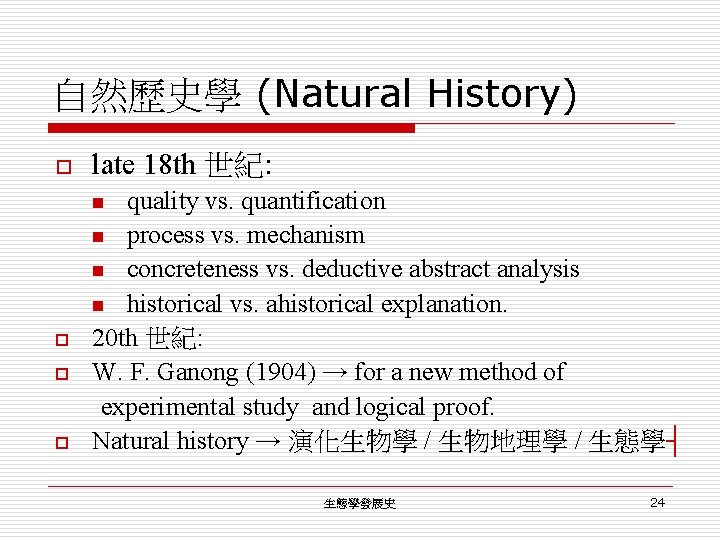 自然歷史學 (Natural History)

late 18th 世紀:

quality vs. quantification

process vs. mechanism

concreteness vs. deductive abstract analysis

historical vs. ahistorical explanation.

20th 世紀:

W. F. Ganong (1904) → for a new method of experimental study and logical proof.

Natural history → 演化生物學 / 生物地理學 / 生態學

生態學發展史

24